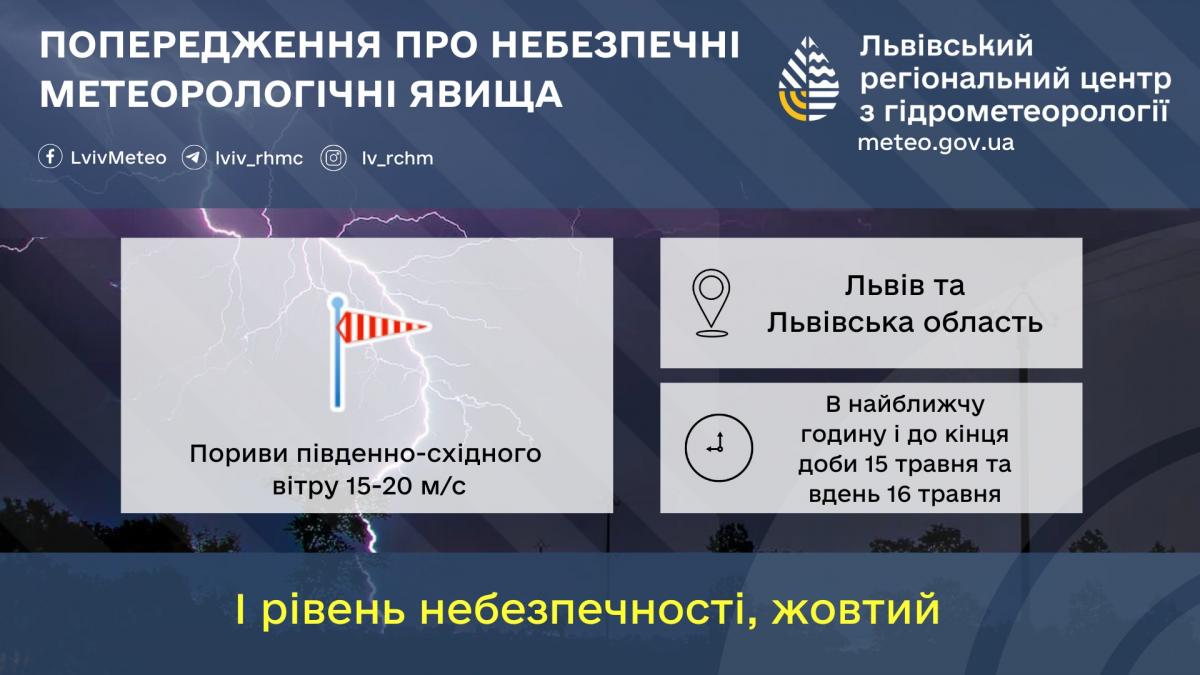 ПОПЕРЕДЖЕННЯ ПРО НЕБЕЗПЕЧНІ МЕТЕОРОЛОГІЧНІ ЯВИЩА

LvivMeteo lviv_rhmc lv_rchm

Львівський регіональний центр з гідрометеорології
meteo.gov.ua

Пориви південно-східного вітру 15-20 м/с

Львів та Львівська область

В найближчу годину і до кінця доби 15 травня та вдень 16 травня

І рівень небезпечності, жовтий